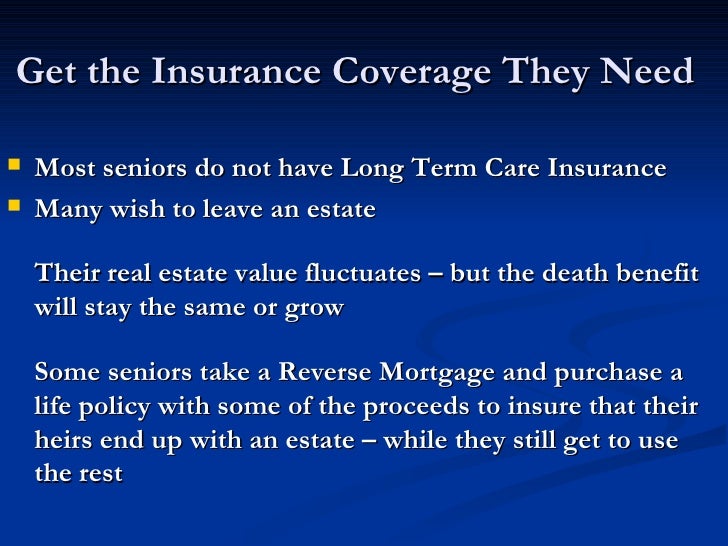 Get the Insurance Coverage They Need

- Most seniors do not have Long Term Care Insurance
- Many wish to leave an estate

Their real estate value fluctuates – but the death benefit will stay the same or grow

Some seniors take a Reverse Mortgage and purchase a life policy with some of the proceeds to insure that their heirs end up with an estate – while they still get to use the rest